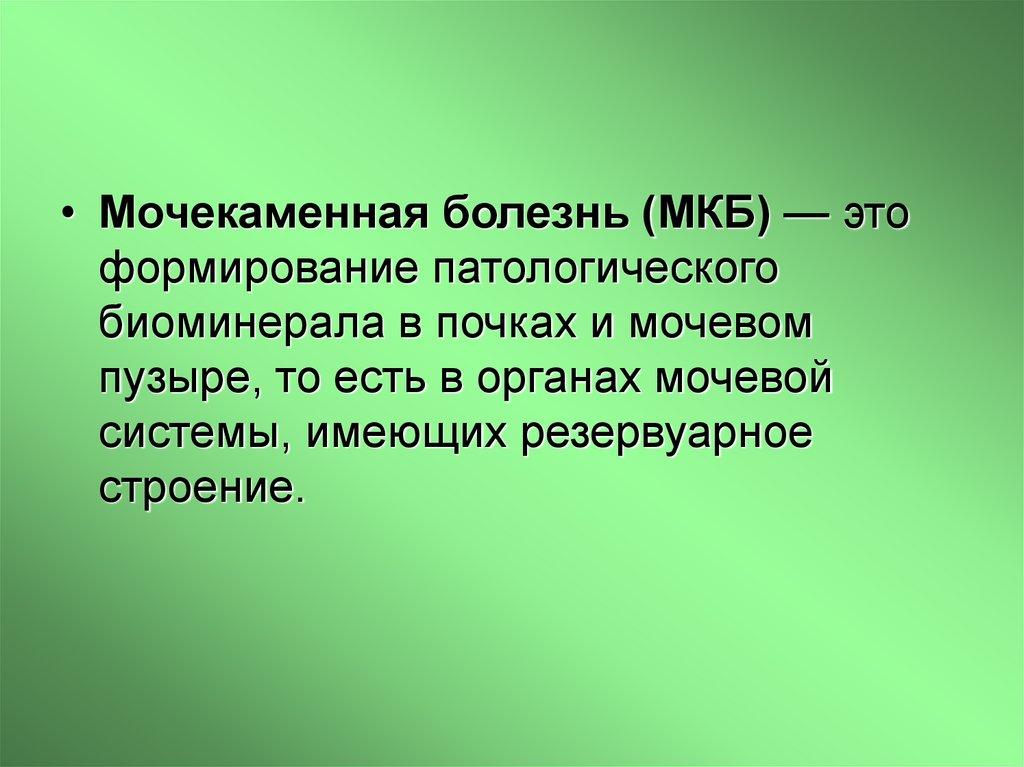 • Мочекаменная болезнь (МКБ) — это формирование патологического биоминерала в почках и мочевом пузыре, то есть в органах мочевой системы, имеющих резервуарное строение.